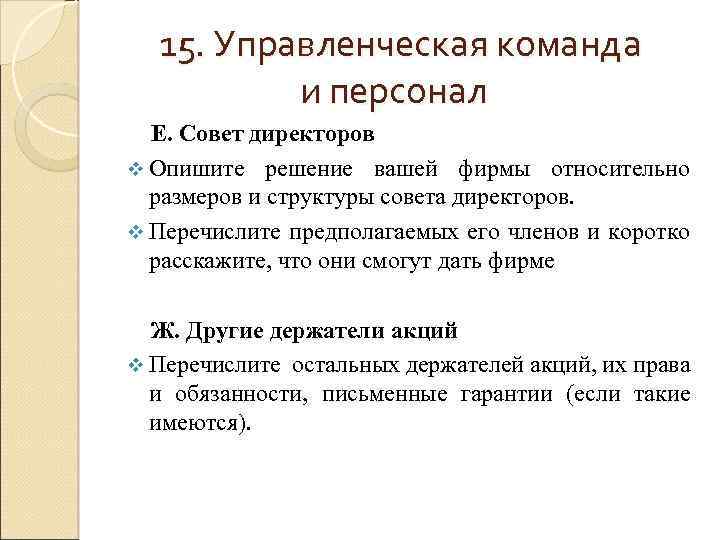 15. Управленческая команда и персонал

Е. Совет директоров

❖ Опишите решение вашей фирмы относительно размеров и структуры совета директоров.

❖ Перечислите предполагаемых его членов и коротко расскажите, что они смогут дать фирме

Ж. Другие держатели акций

❖ Перечислите остальных держателей акций, их права и обязанности, письменные гарантии (если такие имеются).